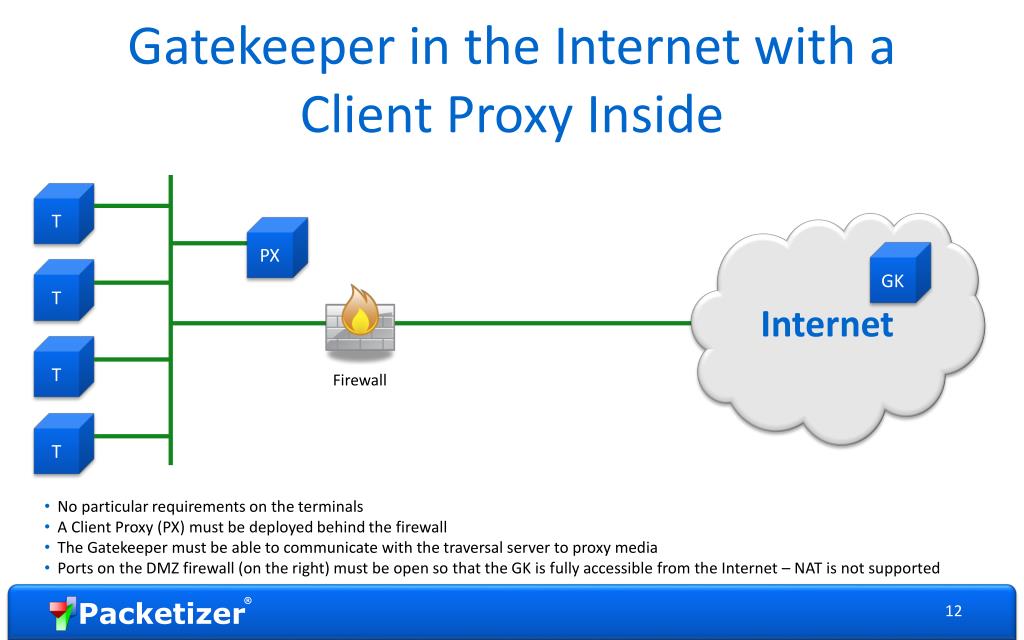 Gatekeeper in the Internet with a Client Proxy Inside

T

T

T

T

PX

Firewall

GK

Internet

• No particular requirements on the terminals
• A Client Proxy (PX) must be deployed behind the firewall
• The Gatekeeper must be able to communicate with the traversal server to proxy media
• Ports on the DMZ firewall (on the right) must be open so that the GK is fully accessible from the Internet – NAT is not supported

Packetizer®

12